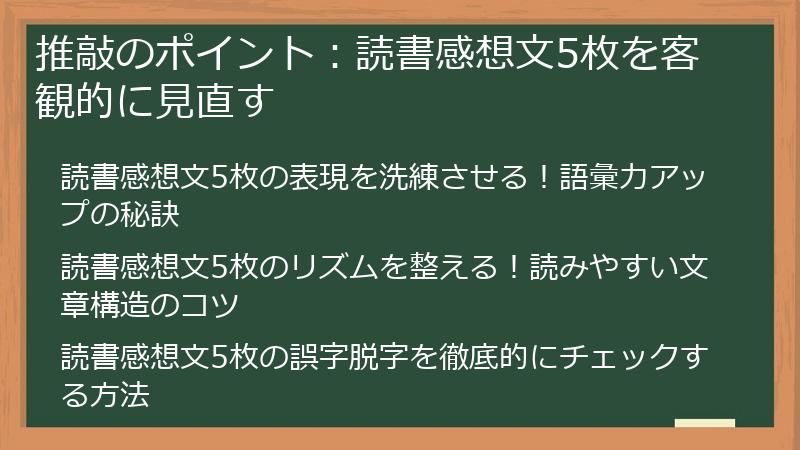 推敲のポイント：読書感想文5枚を客観的に見直す

読書感想文5枚の表現を洗練させる！語彙力アップの秘訣

読書感想文5枚のリズムを整える！読みやすい文章構造のコツ

読書感想文5枚の誤字脱字を徹底的にチェックする方法